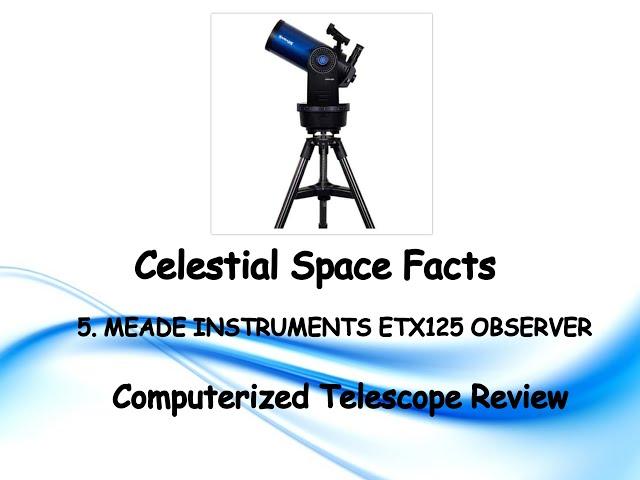 Celestial Space Facts

5. MEADE INSTRUMENTS ETX125 OBSERVER

Computerized Telescope Review